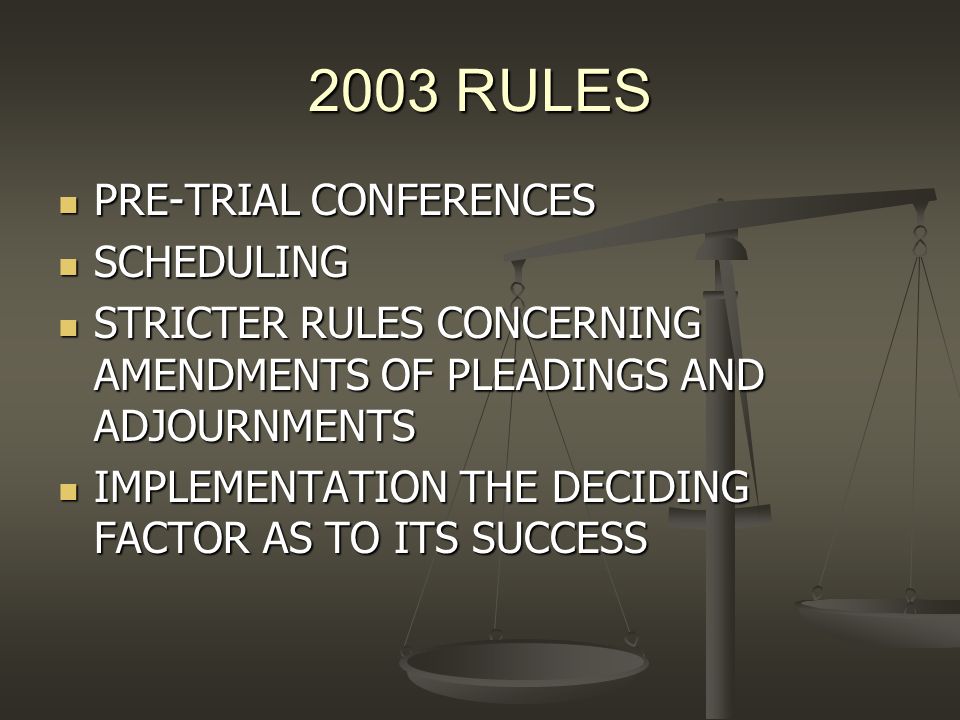 2003 RULES

- PRE-TRIAL CONFERENCES
- SCHEDULING
- STRICTER RULES CONCERNING AMENDMENTS OF PLEADINGS AND ADJOURNMENTS
- IMPLEMENTATION THE DECIDING FACTOR AS TO ITS SUCCESS